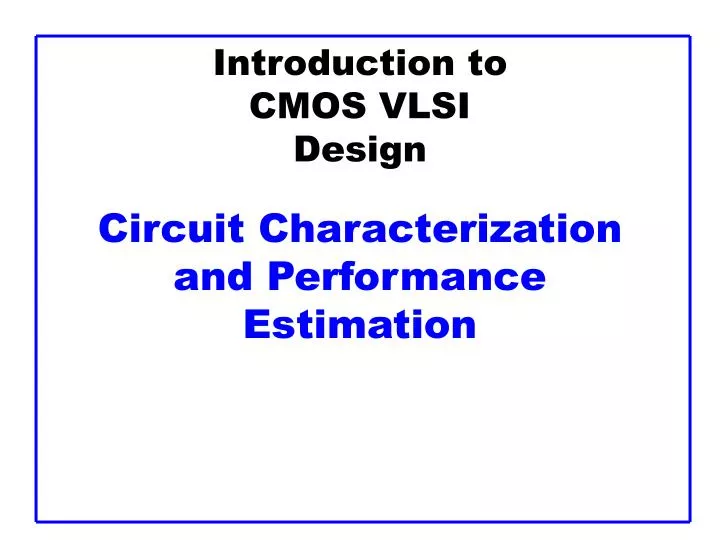 Introduction to CMOS VLSI Design

Circuit Characterization and Performance Estimation